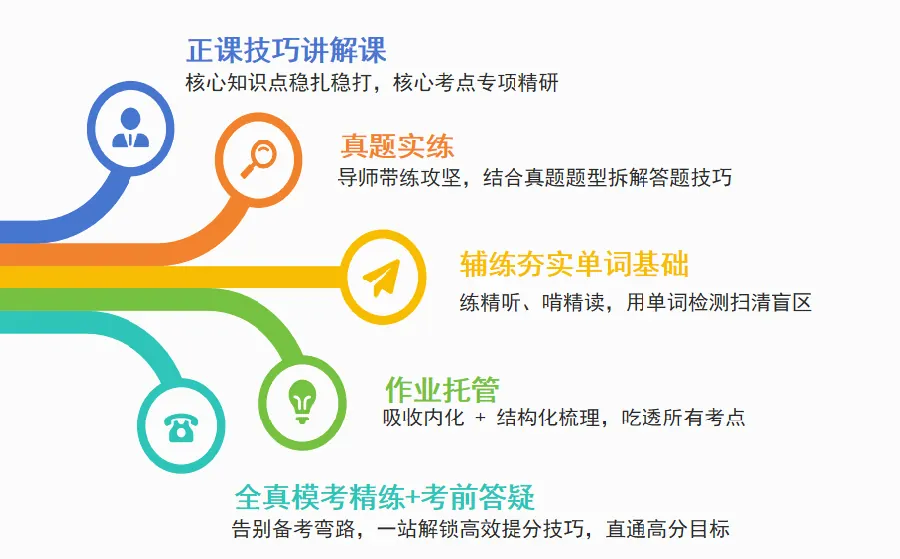 正课技巧讲解课
核心知识点稳扎稳打，核心考点专项精研

真题实练
导师带练攻坚，结合真题题型拆解答题技巧

辅练夯实单词基础
练精听、啃精读，用单词检测扫清盲区

作业托管
吸收内化 + 结构化梳理，吃透所有考点

全真模考精练+考前答疑
告别备考弯路，一站解锁高效提分技巧，直通高分目标